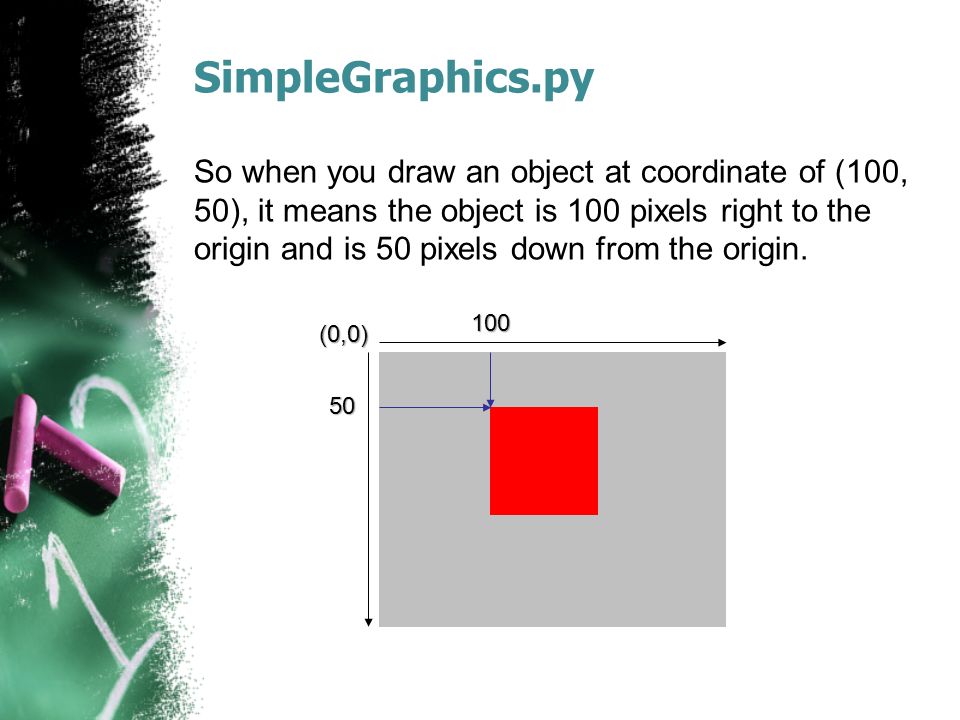 SimpleGraphics.py

So when you draw an object at coordinate of (100, 50), it means the object is 100 pixels right to the origin and is 50 pixels down from the origin.

(0,0)
100
50